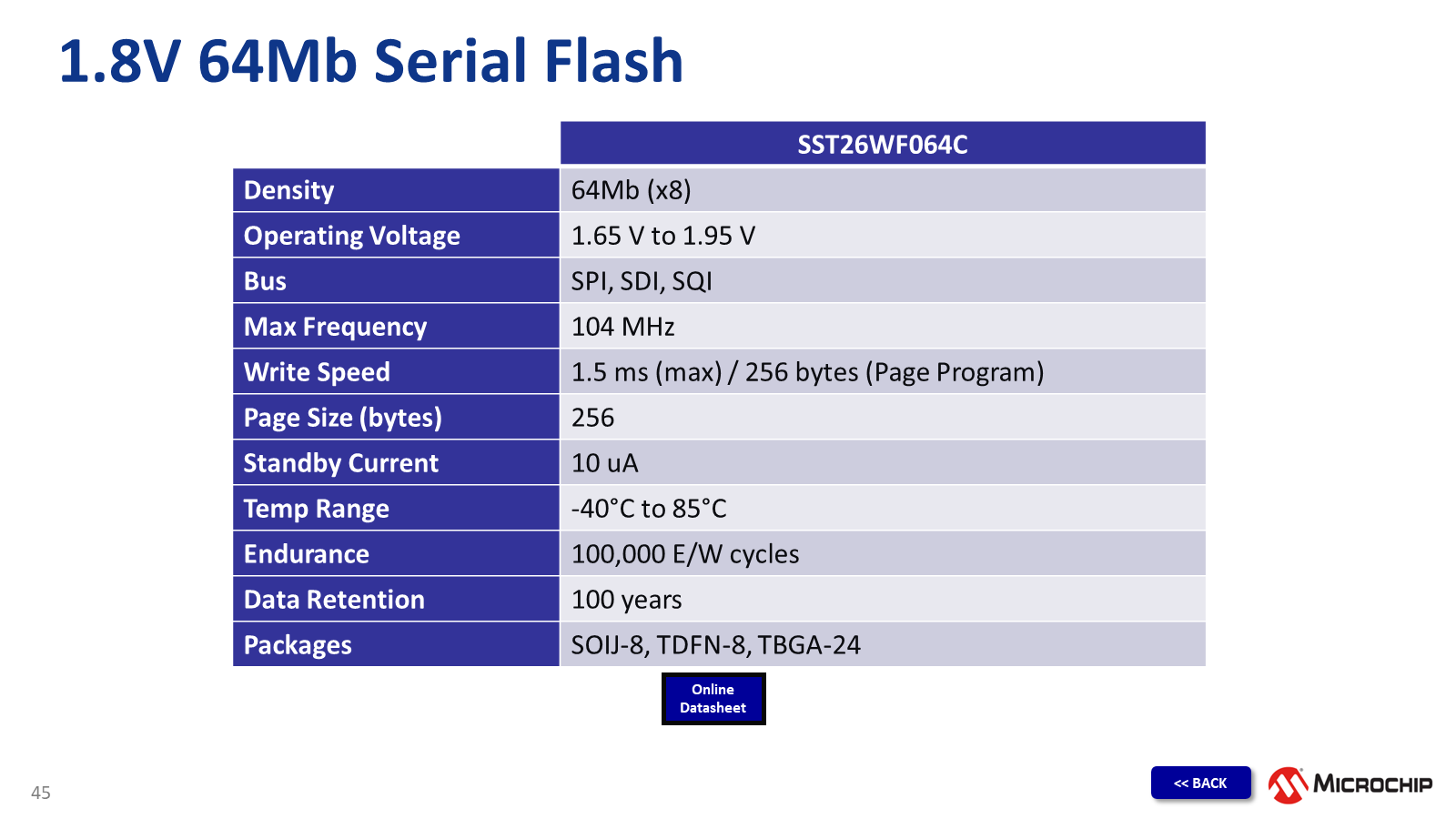 1.8V 64Mb Serial Flash

| | SST26WF064C |
|---|---|
| Density | 64Mb (x8) |
| Operating Voltage | 1.65 V to 1.95 V |
| Bus | SPI, SDI, SQI |
| Max Frequency | 104 MHz |
| Write Speed | 1.5 ms (max) / 256 bytes (Page Program) |
| Page Size (bytes) | 256 |
| Standby Current | 10 uA |
| Temp Range | -40°C to 85°C |
| Endurance | 100,000 E/W cycles |
| Data Retention | 100 years |
| Packages | SOIJ-8, TDFN-8, TBGA-24 |

Online Datasheet

45

<< BACK

MICROCHIP